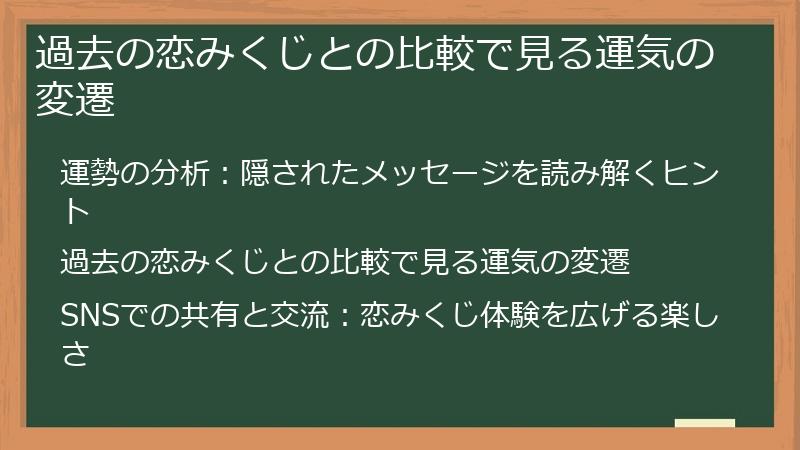 過去の恋みくじとの比較で見る運気の変遷

運勢の分析：隠されたメッセージを読み解くヒント

過去の恋みくじとの比較で見る運気の変遷

SNSでの共有と交流：恋みくじ体験を広げる楽しさ